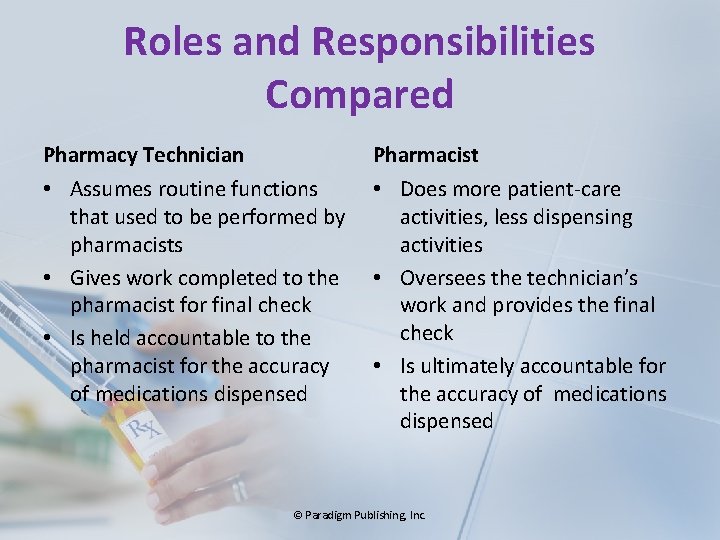 Roles and Responsibilities Compared

Pharmacy Technician

• Assumes routine functions that used to be performed by pharmacists
• Gives work completed to the pharmacist for final check
• Is held accountable to the pharmacist for the accuracy of medications dispensed

Pharmacist

• Does more patient-care activities, less dispensing activities
• Oversees the technician's work and provides the final check
• Is ultimately accountable for the accuracy of medications dispensed

Rx

© Paradigm Publishing, Inc.